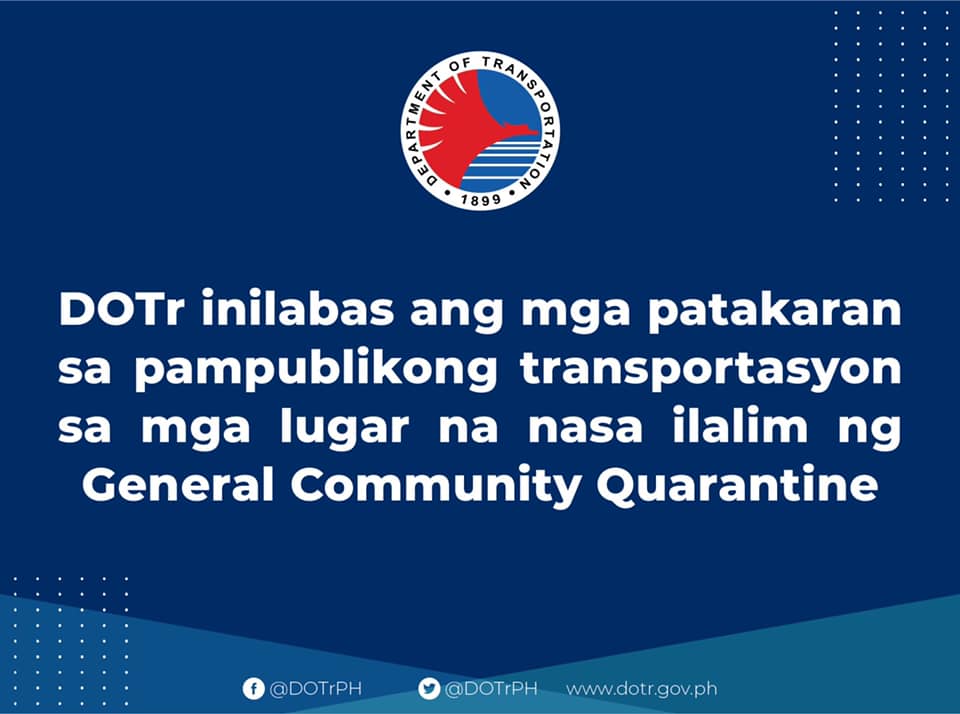 DEPARTMENT OF TRANSPORTATION
1899

DOTr inilabas ang mga patakaran sa pampublikong transportasyon sa mga lugar na nasa ilalim ng General Community Quarantine

@DOTrPH @DOTrPH www.dotr.gov.ph